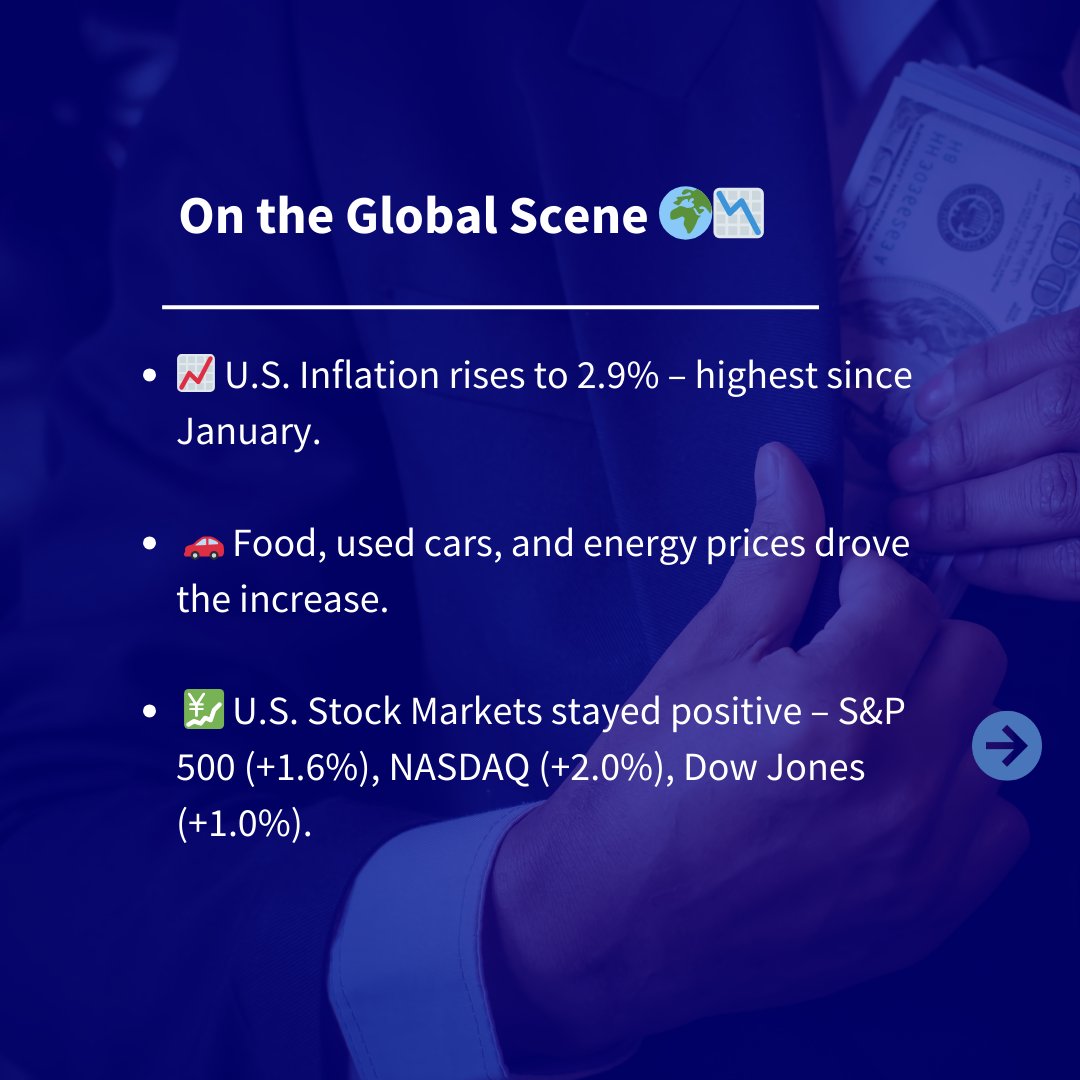 On the Global Scene 🌍📉

- 📈 U.S. Inflation rises to 2.9% – highest since January.

- 🚗 Food, used cars, and energy prices drove the increase.

- 💹 U.S. Stock Markets stayed positive – S&P 500 (+1.6%), NASDAQ (+2.0%), Dow Jones (+1.0%).